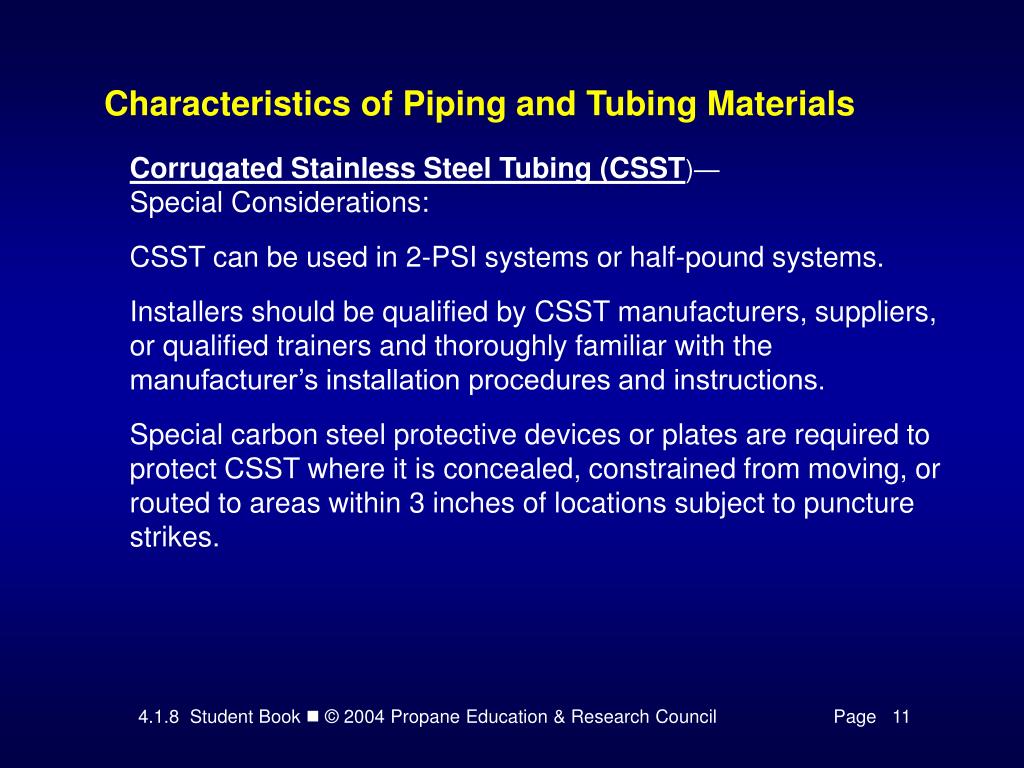 Characteristics of Piping and Tubing Materials

Corrugated Stainless Steel Tubing (CSST)—
Special Considerations:

CSST can be used in 2-PSI systems or half-pound systems.

Installers should be qualified by CSST manufacturers, suppliers, or qualified trainers and thoroughly familiar with the manufacturer's installation procedures and instructions.

Special carbon steel protective devices or plates are required to protect CSST where it is concealed, constrained from moving, or routed to areas within 3 inches of locations subject to puncture strikes.

4.1.8 Student Book ■ © 2004 Propane Education & Research Council Page 11